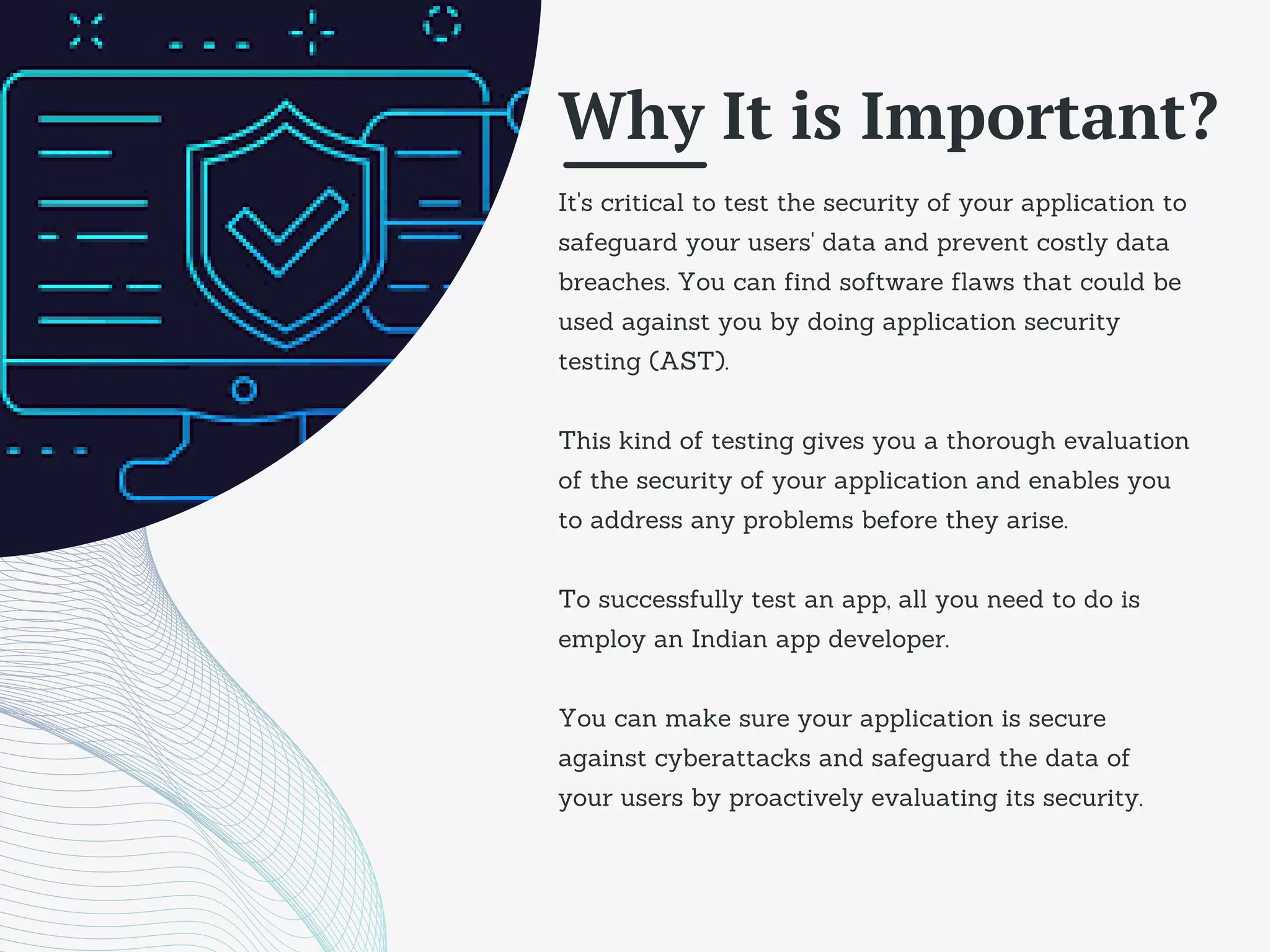 Why It is Important?

It's critical to test the security of your application to safeguard your users' data and prevent costly data breaches. You can find software flaws that could be used against you by doing application security testing (AST).

This kind of testing gives you a thorough evaluation of the security of your application and enables you to address any problems before they arise.

To successfully test an app, all you need to do is employ an Indian app developer.

You can make sure your application is secure against cyberattacks and safeguard the data of your users by proactively evaluating its security.